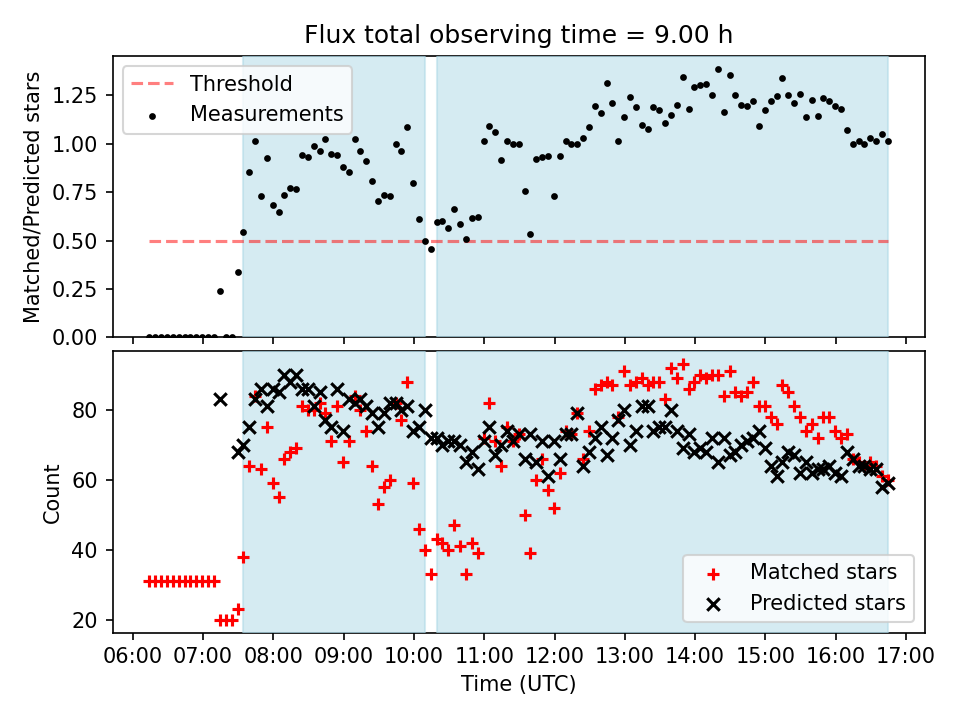 Flux total observing time = 9.00 h

Threshold
Measurements

Matched/Predicted stars

1.25
1.00
0.75
0.50
0.25
0.00

Count

80
60
40
20

Matched stars
Predicted stars

06:00 07:00 08:00 09:00 10:00 11:00 12:00 13:00 14:00 15:00 16:00 17:00
Time (UTC)